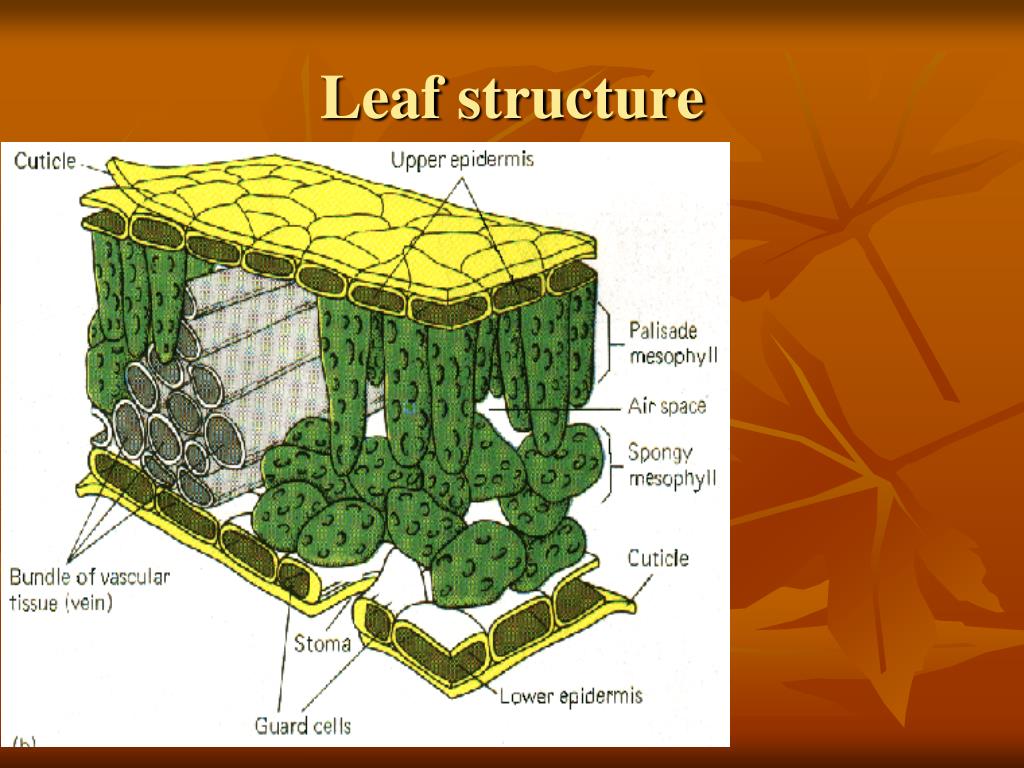 Leaf structure

Cuticle

Upper epidermis

Palisade mesophyll

Air space

Spongy mesophyll

Cuticle

Bundle of vascular tissue (vein)

Stoma

Lower epidermis

Guard cells

(b)